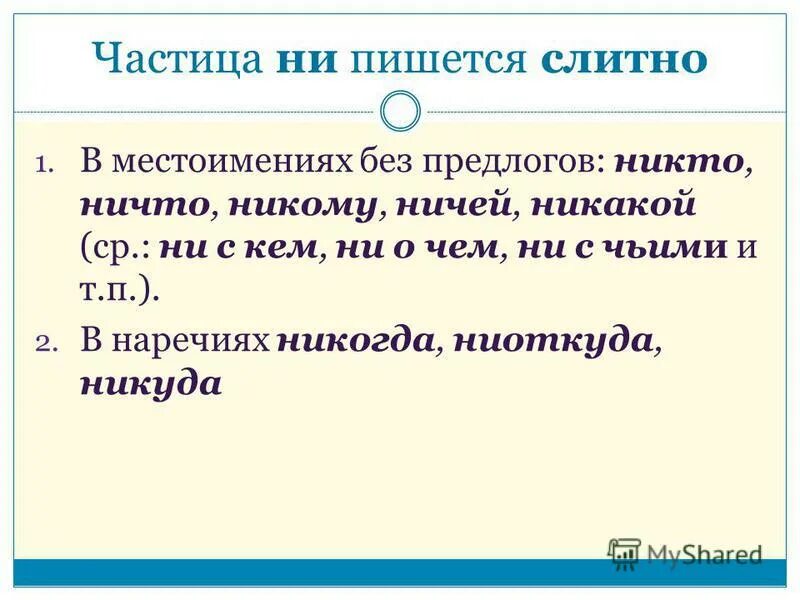 Частица ни пишется слитно

1. В местоимениях без предлогов: никто, ничто, никому, ничей, никакой (ср.: ни с кем, ни о чем, ни с чьими и т.п.).

2. В наречиях никогда, ниоткуда, никуда

MyShared